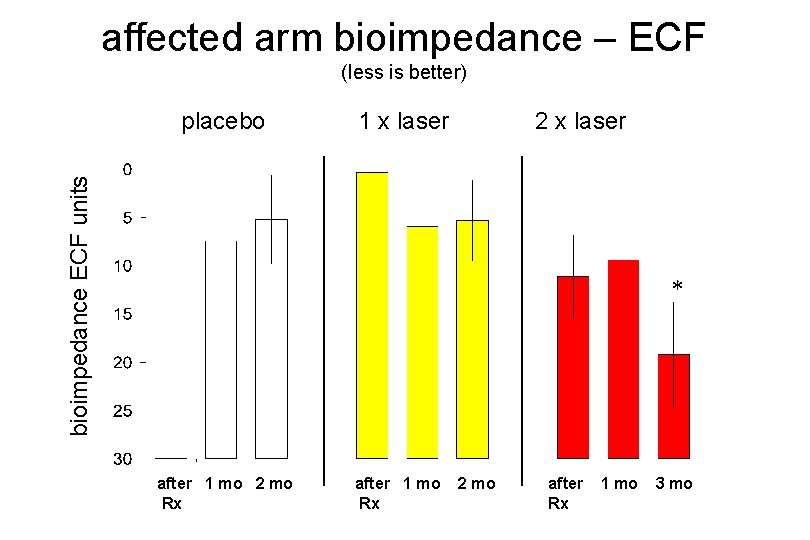 affected arm bioimpedance – ECF
(less is better)

placebo

1 x laser

2 x laser

bioimpedance ECF units

0
5
10
15
20
25
30

*

after Rx
1 mo
2 mo

after Rx
1 mo
2 mo

after Rx
1 mo
3 mo